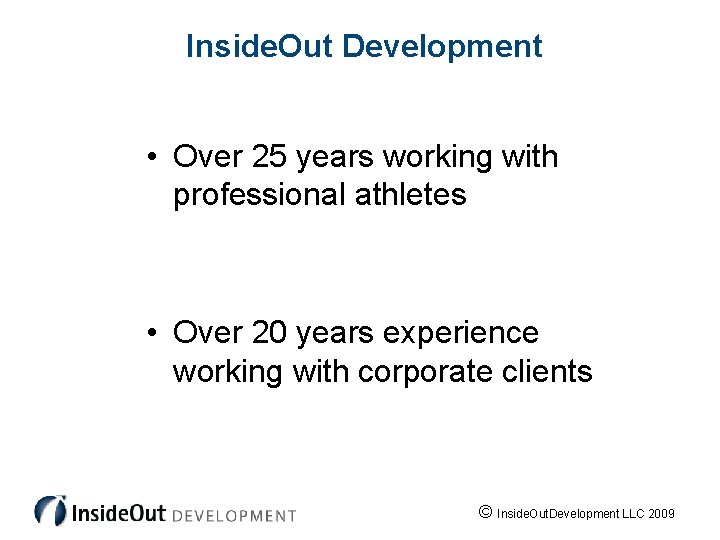 InsideOut Development

• Over 25 years working with professional athletes

• Over 20 years experience working with corporate clients

InsideOut DEVELOPMENT

© InsideOutDevelopment LLC 2009